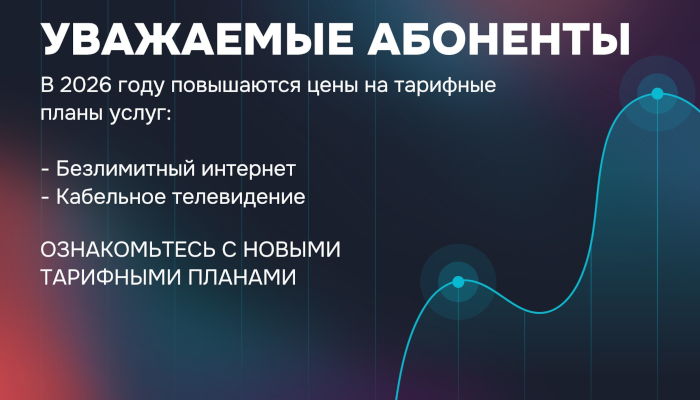 УВАЖАЕМЫЕ АБОНЕНТЫ

В 2026 году повышаются цены на тарифные планы услуг:

- Безлимитный интернет
- Кабельное телевидение

ОЗНАКОМЬТЕСЬ С НОВЫМИ ТАРИФНЫМИ ПЛАНАМИ